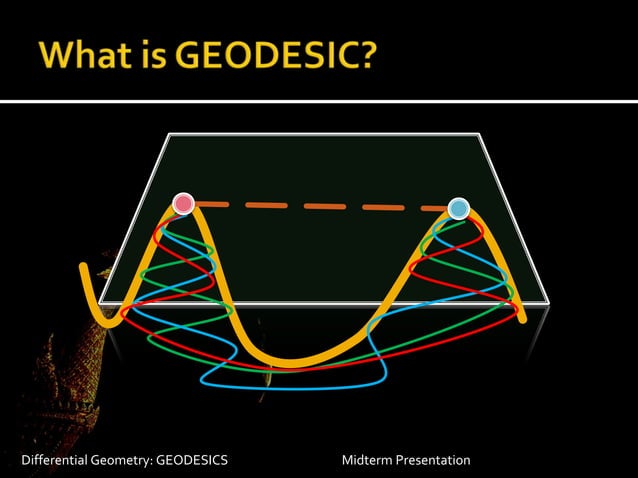 What is GEODESIC?

Differential Geometry: GEODESICS

Midterm Presentation